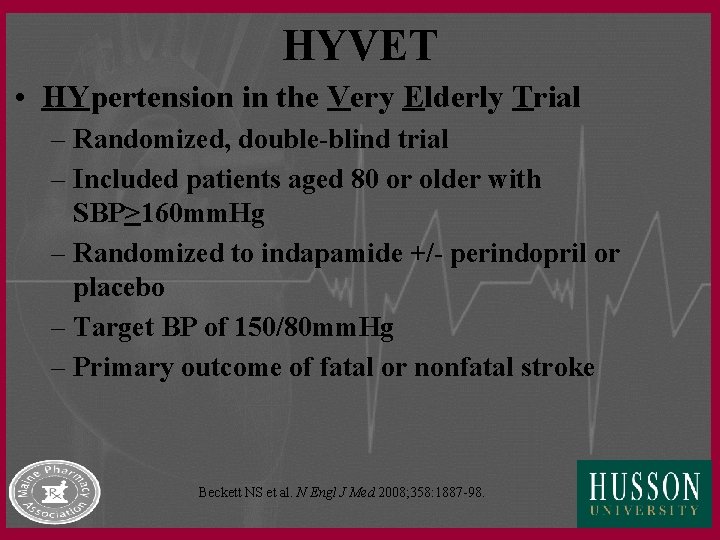 HYVET

• HYpertension in the Very Elderly Trial
– Randomized, double-blind trial
– Included patients aged 80 or older with SBP$\geq$160mmHg
– Randomized to indapamide +/- perindopril or placebo
– Target BP of 150/80mmHg
– Primary outcome of fatal or nonfatal stroke

Maine Pharmacy Association

Rx

Beckett NS et al. N Engl J Med 2008;358:1887-98.

HUSSON UNIVERSITY